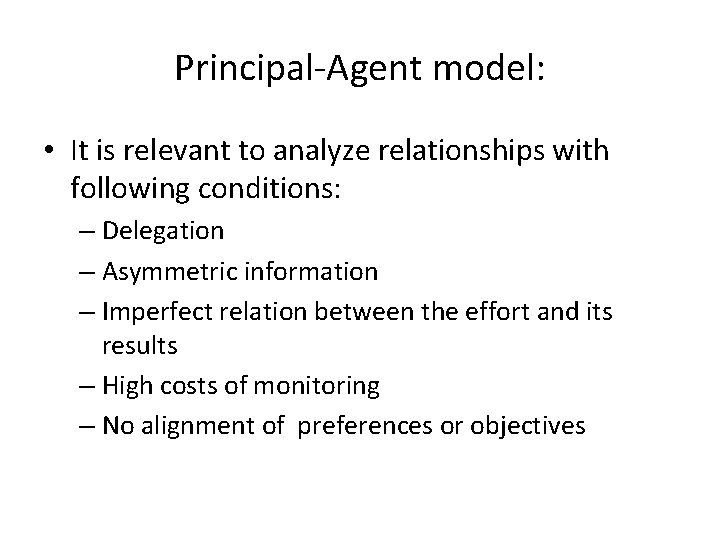 Principal-Agent model:

• It is relevant to analyze relationships with following conditions:
– Delegation
– Asymmetric information
– Imperfect relation between the effort and its results
– High costs of monitoring
– No alignment of preferences or objectives